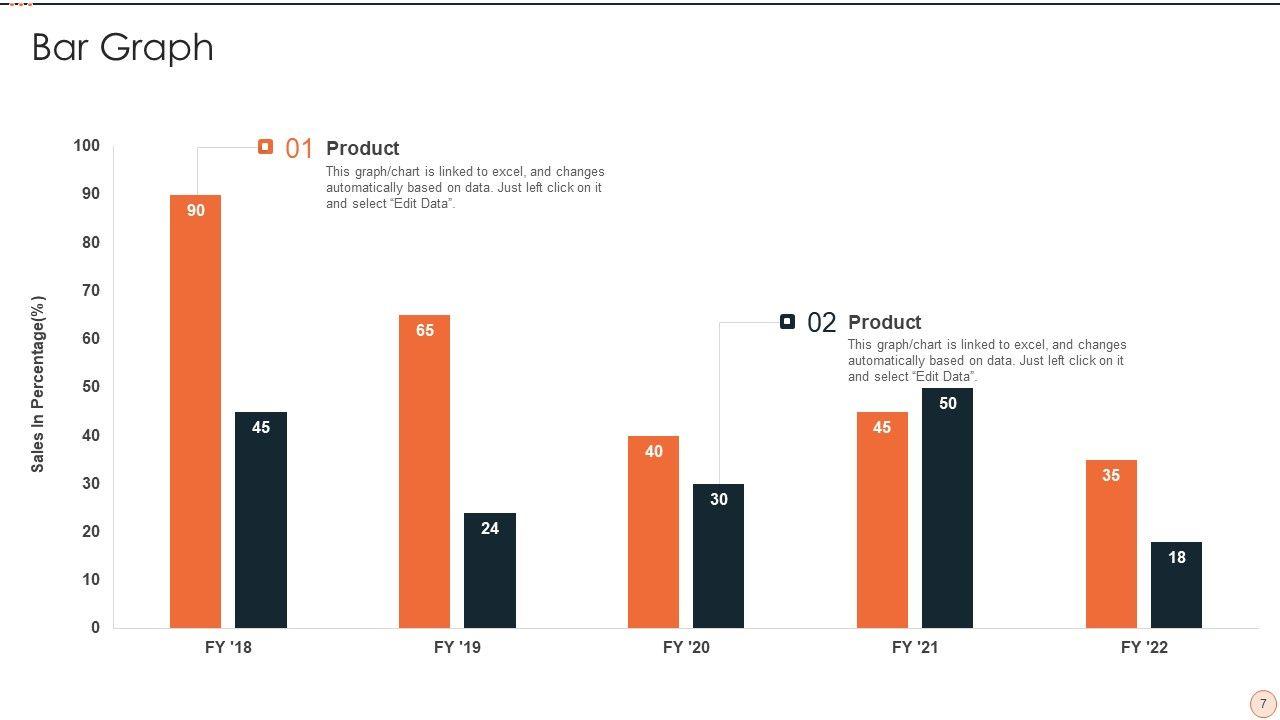 Bar Graph

01 Product
This graph/chart is linked to excel, and changes automatically based on data. Just left click on it and select “Edit Data”.

02 Product
This graph/chart is linked to excel, and changes automatically based on data. Just left click on it and select “Edit Data”.

Sales In Percentage(%)

100
90
80
70
60
50
40
30
20
10
0

90
45
65
24
40
30
45
50
35
18

FY '18
FY '19
FY '20
FY '21
FY '22

7